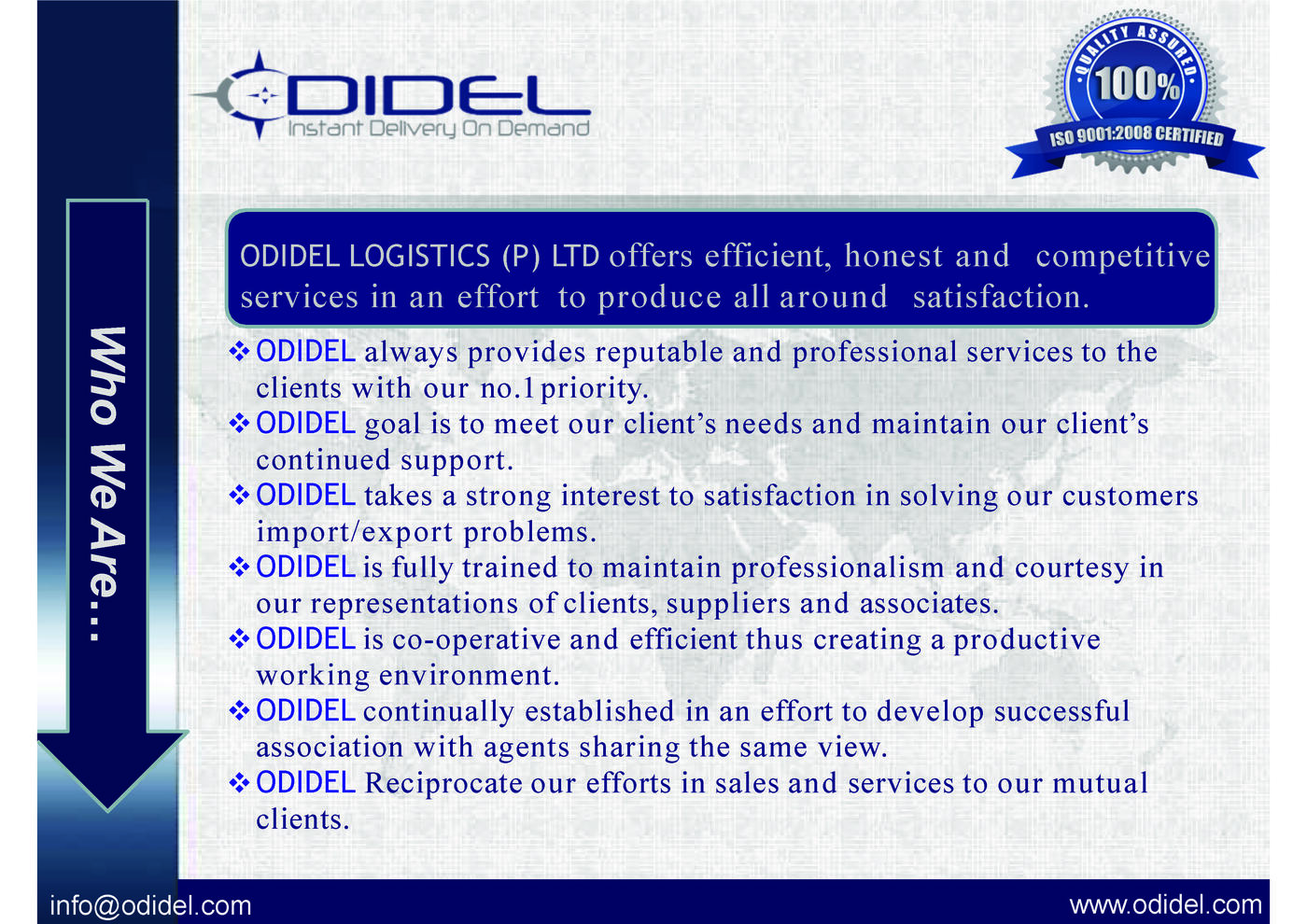 ODIDEL
Instant Delivery On Demand

QUALITY ASSURED
100%
ISO 9001:2008 CERTIFIED

Who We Are...

ODIDEL LOGISTICS (P) LTD offers efficient, honest and competitive services in an effort to produce all around satisfaction.

❖ ODIDEL always provides reputable and professional services to the clients with our no.1 priority.
❖ ODIDEL goal is to meet our client's needs and maintain our client's continued support.
❖ ODIDEL takes a strong interest to satisfaction in solving our customers import/export problems.
❖ ODIDEL is fully trained to maintain professionalism and courtesy in our representations of clients, suppliers and associates.
❖ ODIDEL is co-operative and efficient thus creating a productive working environment.
❖ ODIDEL continually established in an effort to develop successful association with agents sharing the same view.
❖ ODIDEL Reciprocate our efforts in sales and services to our mutual clients.

info@odidel.com
www.odidel.com